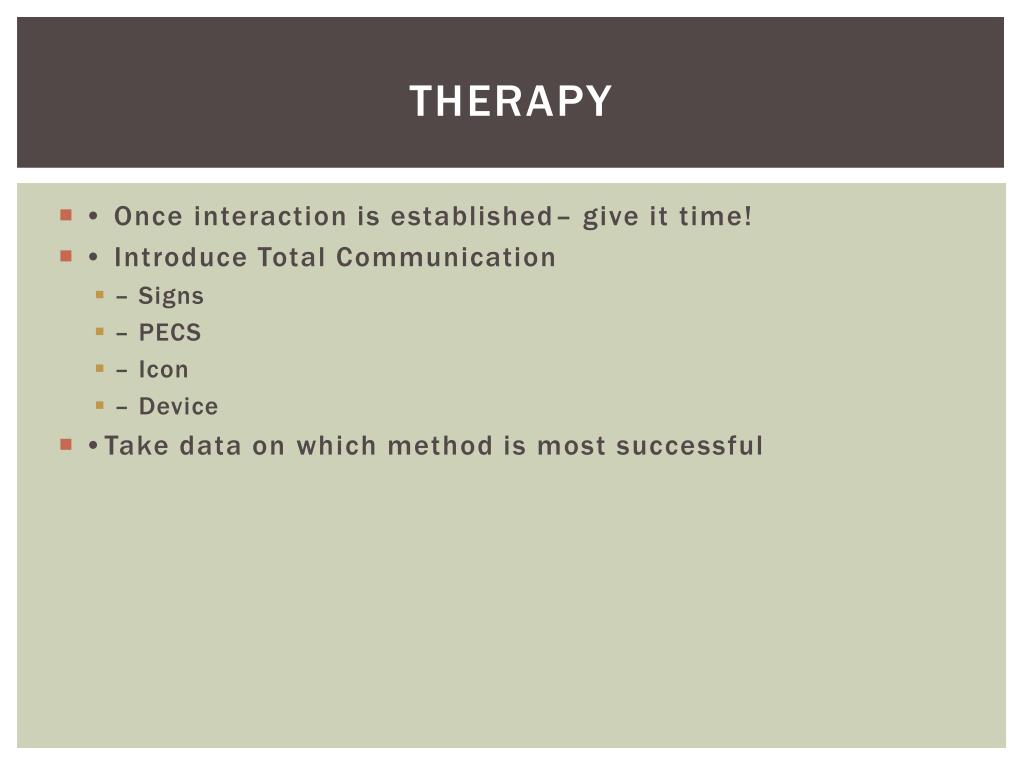 THERAPY

• Once interaction is established– give it time!
• Introduce Total Communication
– Signs
– PECS
– Icon
– Device
•Take data on which method is most successful